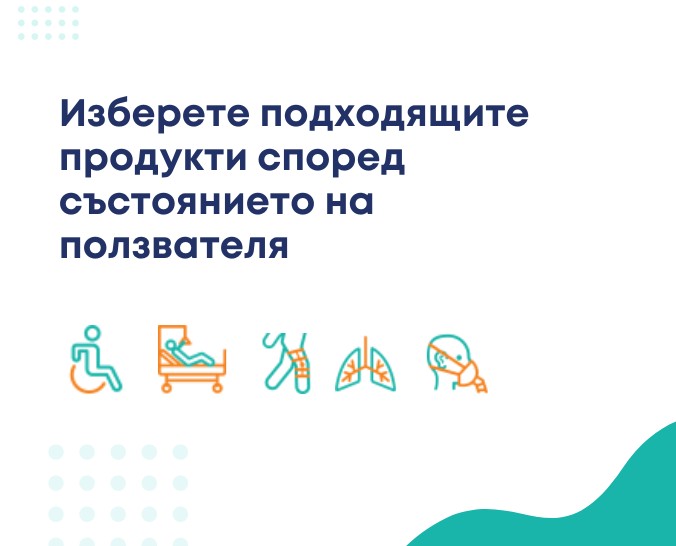 Изберете подходящите продукти според състоянието на ползвателя